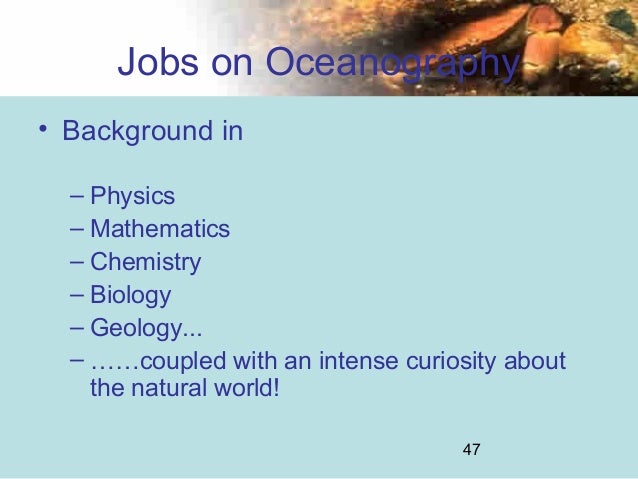 Jobs on Oceanography

• Background in

– Physics
– Mathematics
– Chemistry
– Biology
– Geology...
– ……coupled with an intense curiosity about the natural world!

47